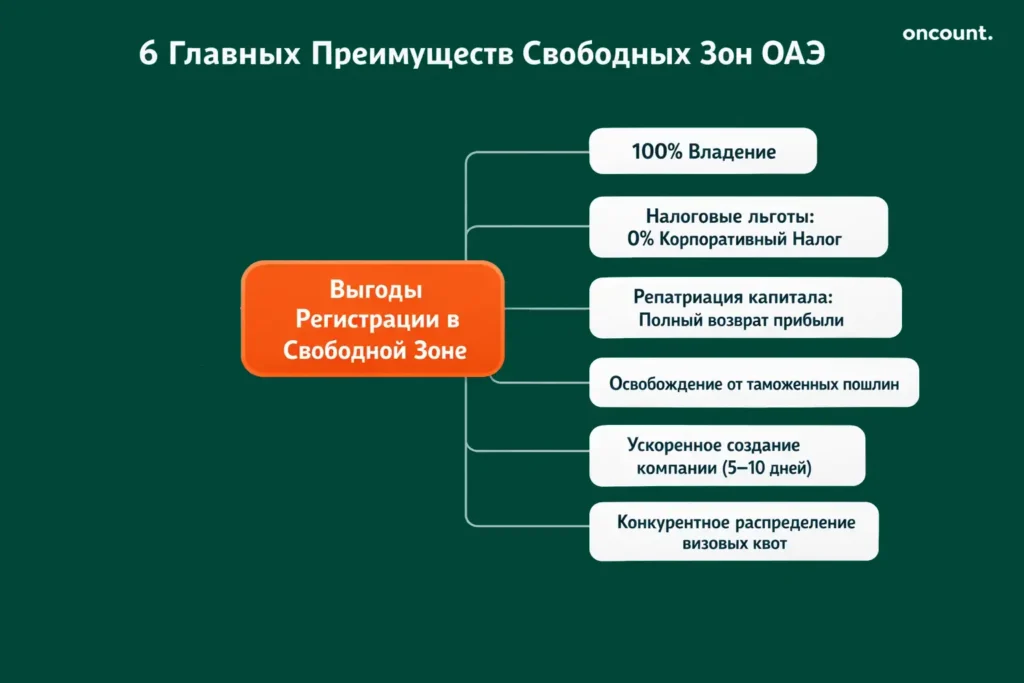 oncount.

6 Главных Преимуществ Свободных Зон ОАЭ

Выгоды Регистрации в Свободной Зоне

100% Владение

Налоговые льготы: 0% Корпоративный Налог

Репатриация капитала: Полный возврат прибыли

Освобождение от таможенных пошлин

Ускоренное создание компании (5–10 дней)

Конкурентное распределение визовых квот